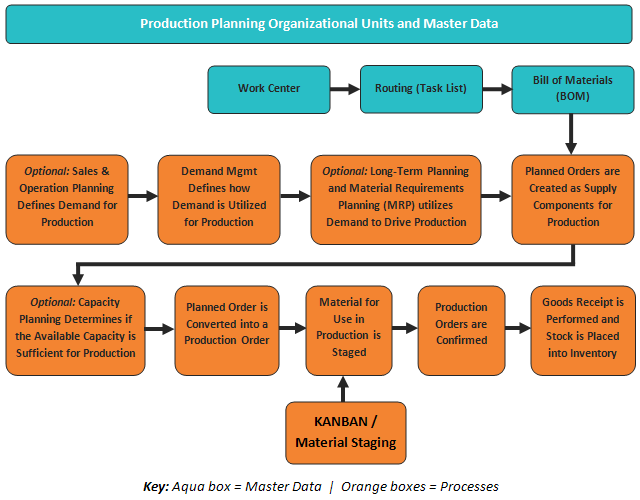 Production Planning Organizational Units and Master Data

Work Center

Routing (Task List)

Bill of Materials (BOM)

Optional: Sales & Operation Planning Defines Demand for Production

Demand Mgmt Defines how Demand is Utilized for Production

Optional: Long-Term Planning and Material Requirements Planning (MRP) utilizes Demand to Drive Production

Planned Orders are Created as Supply Components for Production

Optional: Capacity Planning Determines if the Available Capacity is Sufficient for Production

Planned Order is Converted into a Production Order

Material for Use in Production is Staged

Production Orders are Confirmed

Goods Receipt is Performed and Stock is Placed into Inventory

KANBAN / Material Staging

Key: Aqua box = Master Data | Orange boxes = Processes